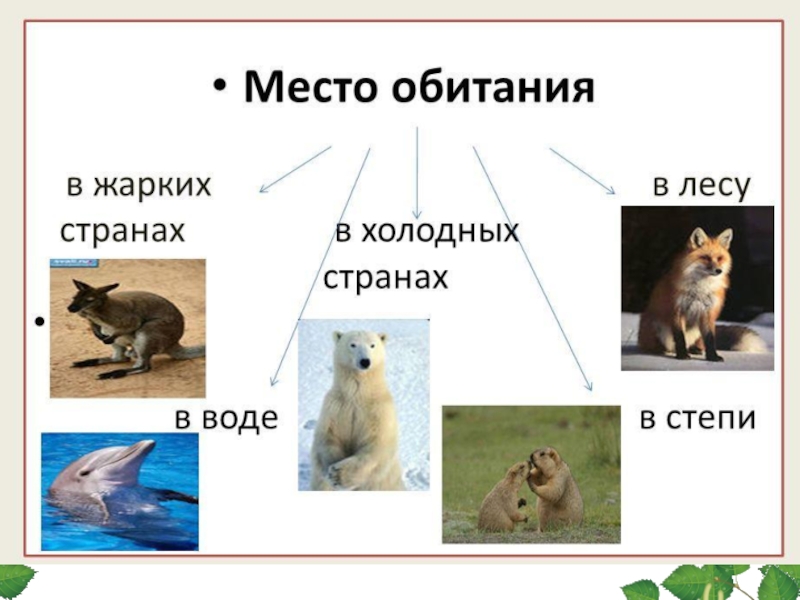 • Место обитания

в жарких странах

в холодных странах

в лесу

•

в воде

в степи